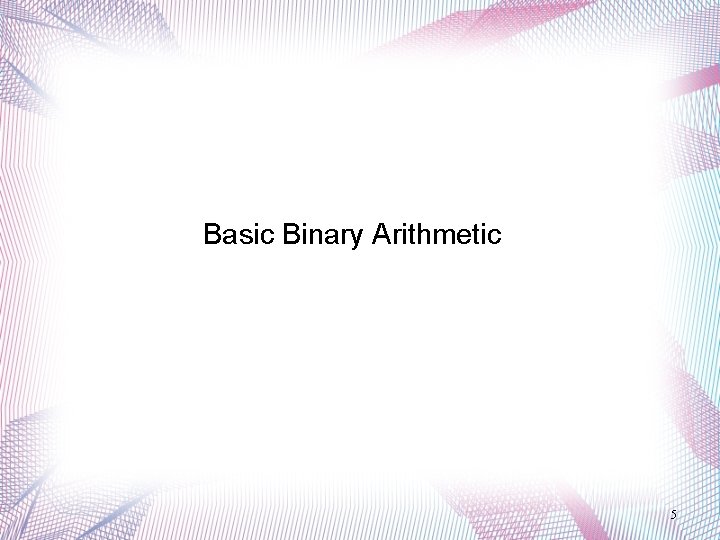 Basic Binary Arithmetic

5